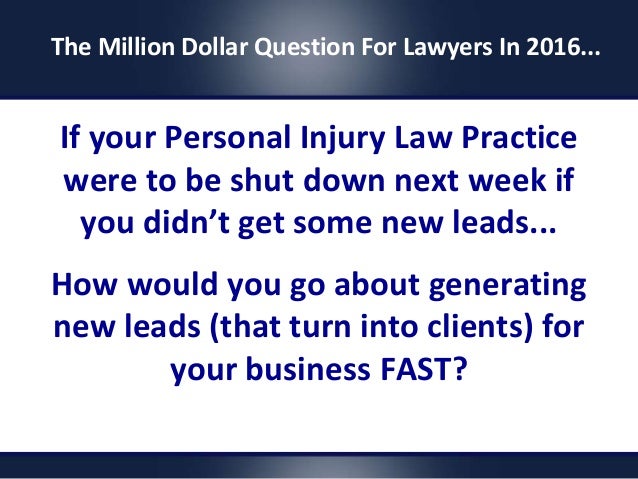 The Million Dollar Question For Lawyers In 2016...

If your Personal Injury Law Practice were to be shut down next week if you didn’t get some new leads...

How would you go about generating new leads (that turn into clients) for your business FAST?